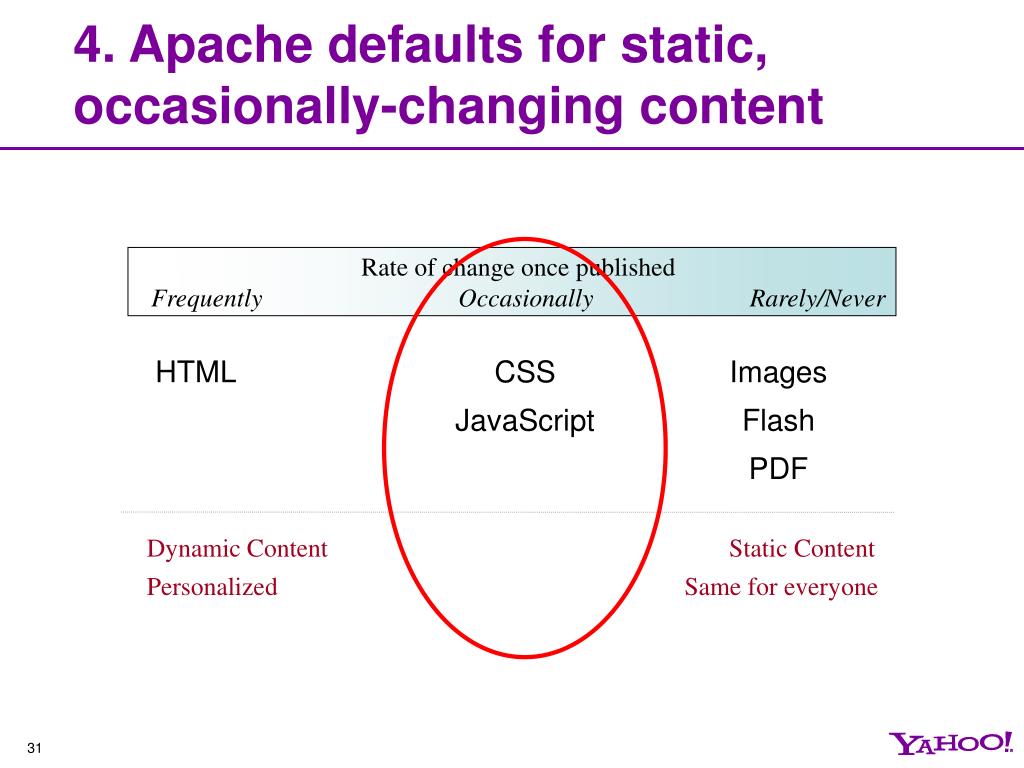 4. Apache defaults for static, occasionally-changing content

Rate of change once published
Frequently Occasionally Rarely/Never

HTML

CSS
JavaScript

Images
Flash
PDF

Dynamic Content
Personalized

Static Content
Same for everyone

31

YAHOO!